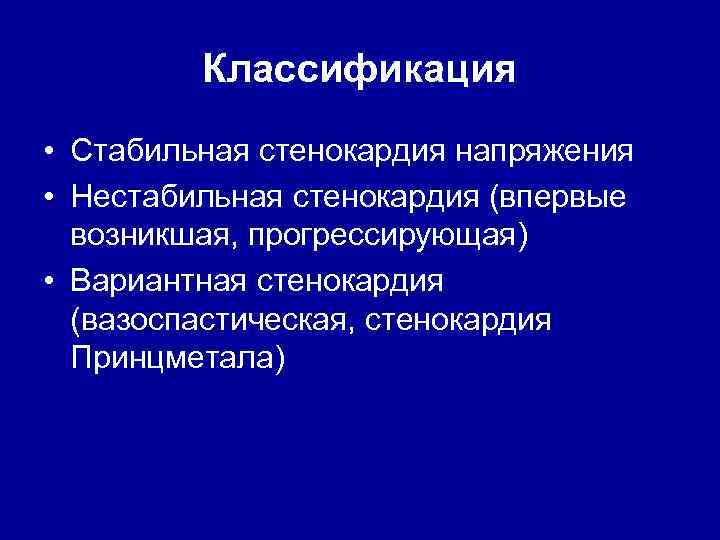 Классификация

• Стабильная стенокардия напряжения
• Нестабильная стенокардия (впервые возникшая, прогрессирующая)
• Вариантная стенокардия (вазоспастическая, стенокардия Принцметала)